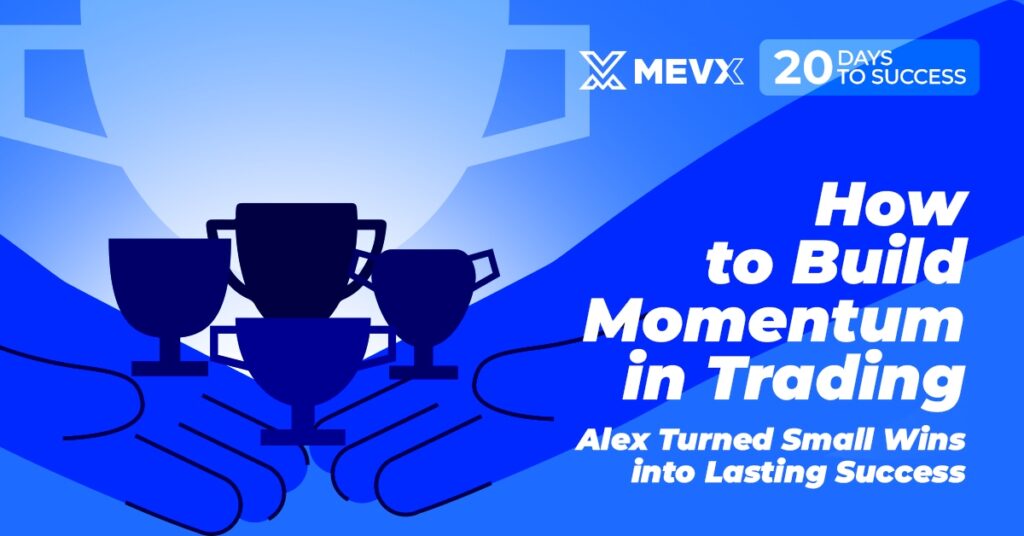 MEVX 20 DAYS TO SUCCESS

How to Build Momentum in Trading

Alex Turned Small Wins into Lasting Success